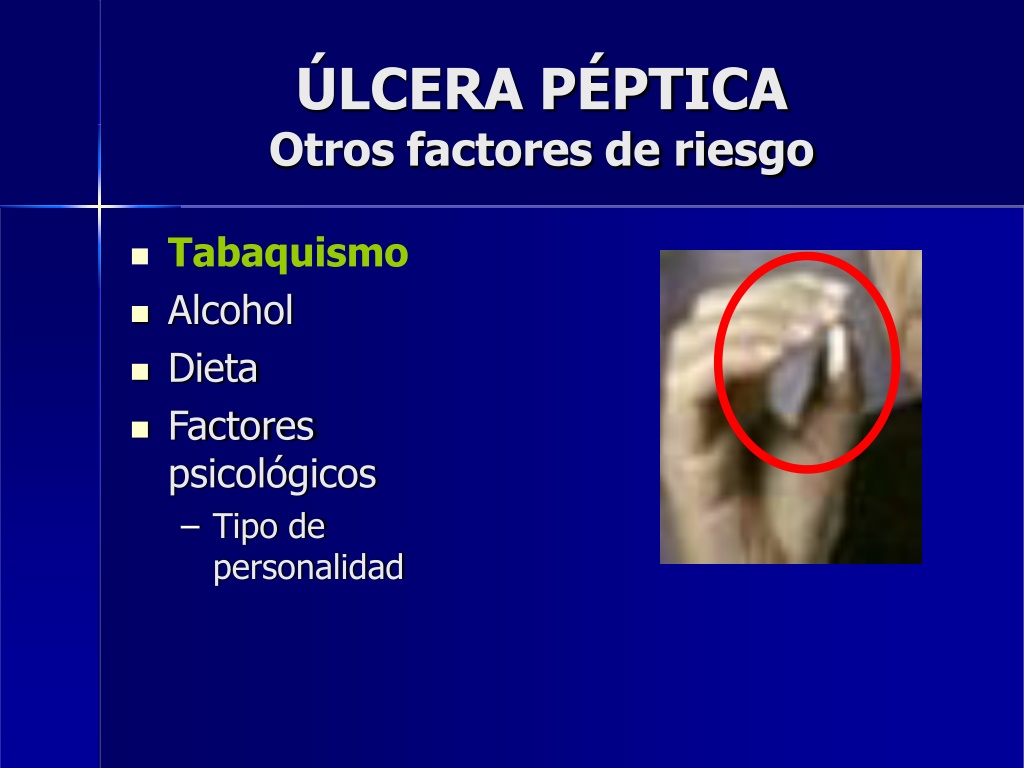 ÚLCERA PÉPTICA
Otros factores de riesgo

- Tabaquismo
- Alcohol
- Dieta
- Factores psicológicos
  – Tipo de personalidad